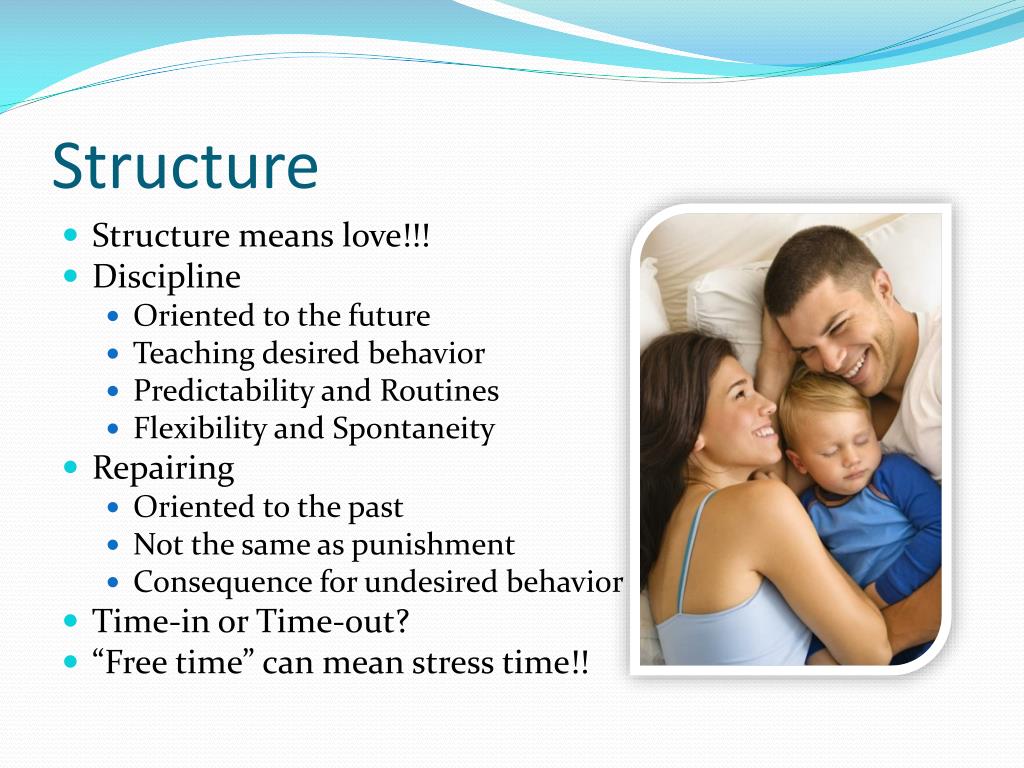 Structure

- Structure means love!!!
- Discipline
  - Oriented to the future
  - Teaching desired behavior
  - Predictability and Routines
  - Flexibility and Spontaneity
- Repairing
  - Oriented to the past
  - Not the same as punishment
  - Consequence for undesired behavior
- Time-in or Time-out?
- “Free time” can mean stress time!!